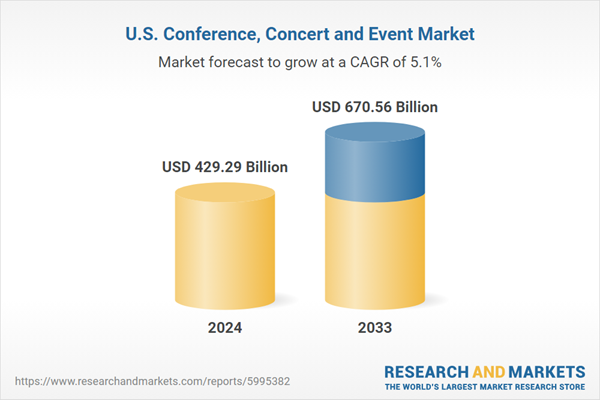 U.S. Conference, Concert and Event Market

Market forecast to grow at a CAGR of 5.1%

USD 429.29 Billion

USD 670.56 Billion

2024

2033

https://www.researchandmarkets.com/reports/5995382

RESEARCH AND MARKETS
THE WORLD'S LARGEST MARKET RESEARCH STORE